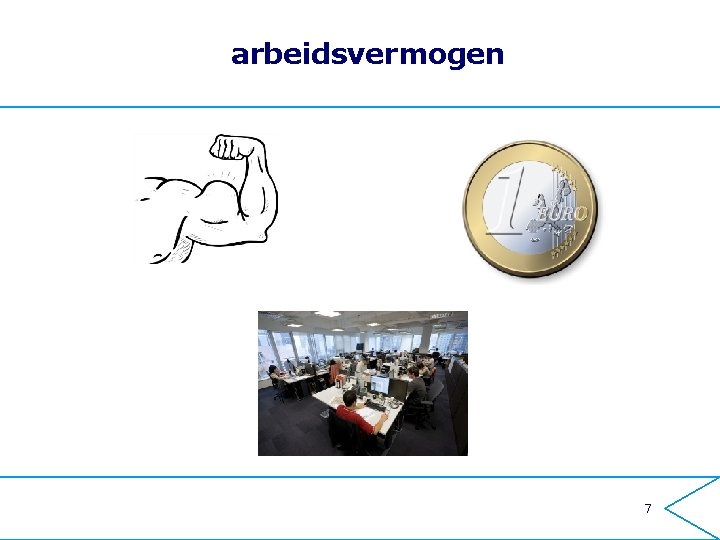 arbeidsvermogen

1 EURO

7